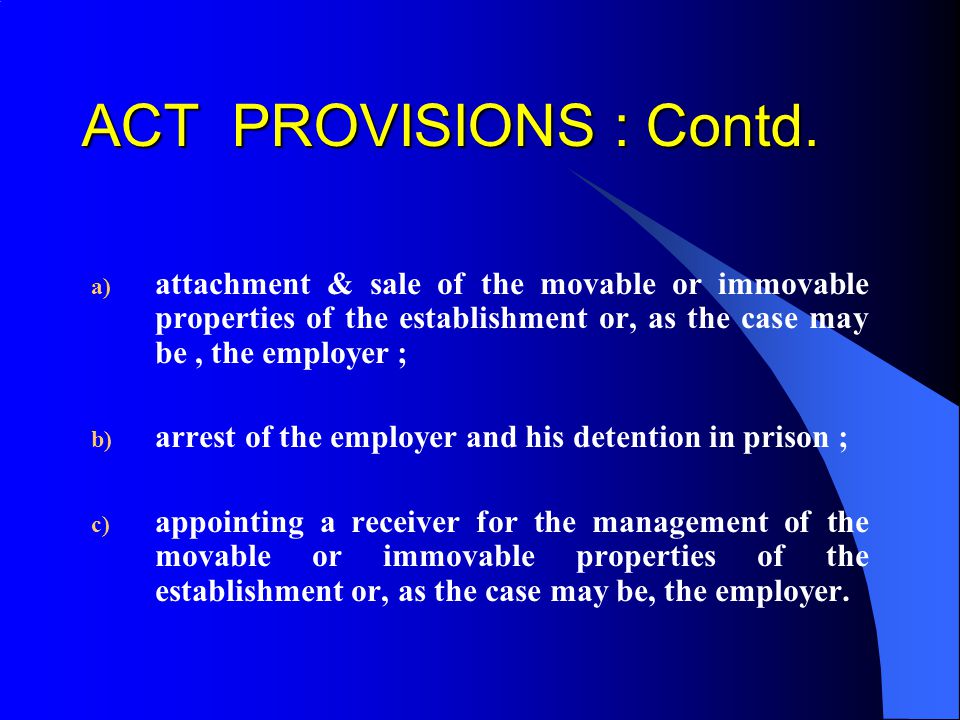 ACT PROVISIONS : Contd.

a) attachment & sale of the movable or immovable properties of the establishment or, as the case may be , the employer ;

b) arrest of the employer and his detention in prison ;

c) appointing a receiver for the management of the movable or immovable properties of the establishment or, as the case may be, the employer.